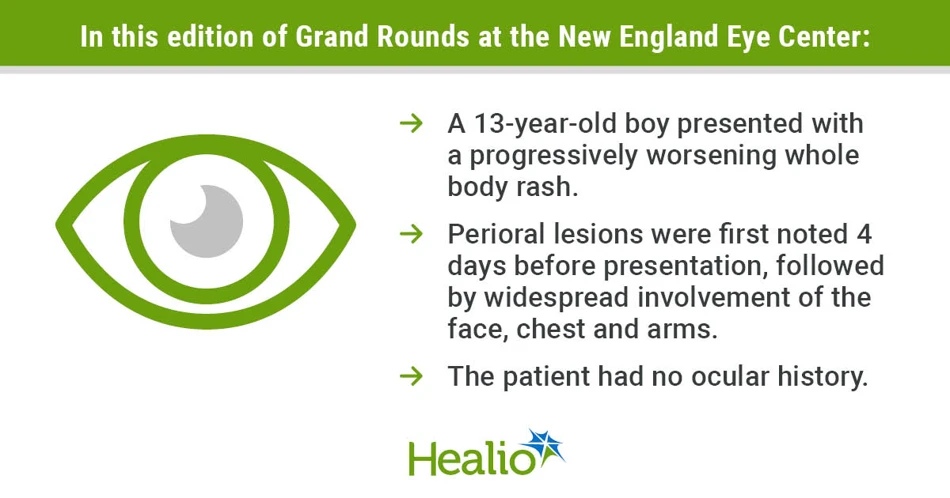 In this edition of Grand Rounds at the New England Eye Center:

→ A 13-year-old boy presented with a progressively worsening whole body rash.

→ Perioral lesions were first noted 4 days before presentation, followed by widespread involvement of the face, chest and arms.

→ The patient had no ocular history.

Healio